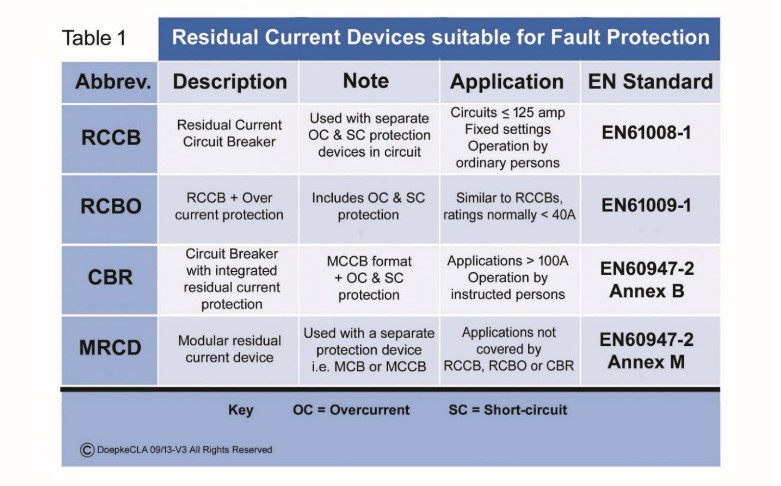 Table 1

Residual Current Devices suitable for Fault Protection

| Abbrev. | Description | Note | Application | EN Standard |
|---|---|---|---|---|
| RCCB | Residual Current Circuit Breaker | Used with separate OC & SC protection devices in circuit | Circuits $\leq$ 125 amp Fixed settings Operation by ordinary persons | EN61008-1 |
| RCBO | RCCB + Over current protection | Includes OC & SC protection | Similar to RCCBs, ratings normally < 40A | EN61009-1 |
| CBR | Circuit Breaker with integrated residual current protection | MCCB format + OC & SC protection | Applications > 100A Operation by instructed persons | EN60947-2 Annex B |
| MRCD | Modular residual current device | Used with a separate protection device i.e. MCB or MCCB | Applications not covered by RCCB, RCBO or CBR | EN60947-2 Annex M |

Key OC = Overcurrent SC = Short-circuit

© DoepkeCLA 09/13-V3 All Rights Reserved